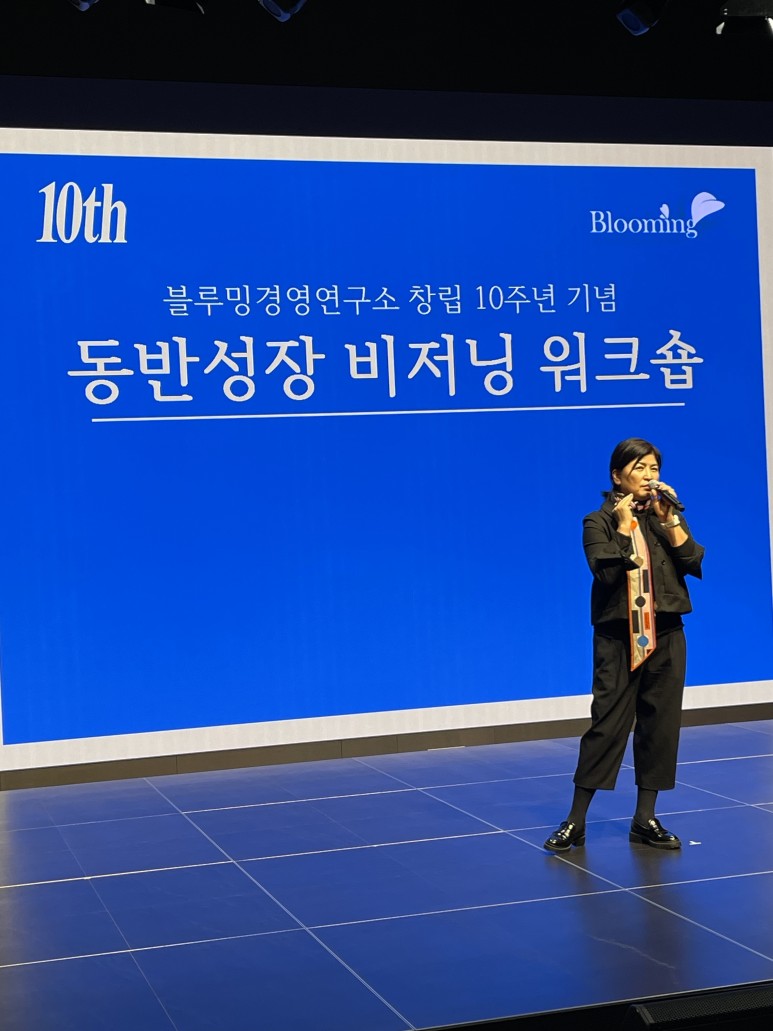 10th

Blooming

블루밍경영연구소 창립 10주년 기념

동반성장 비저닝 워크숍